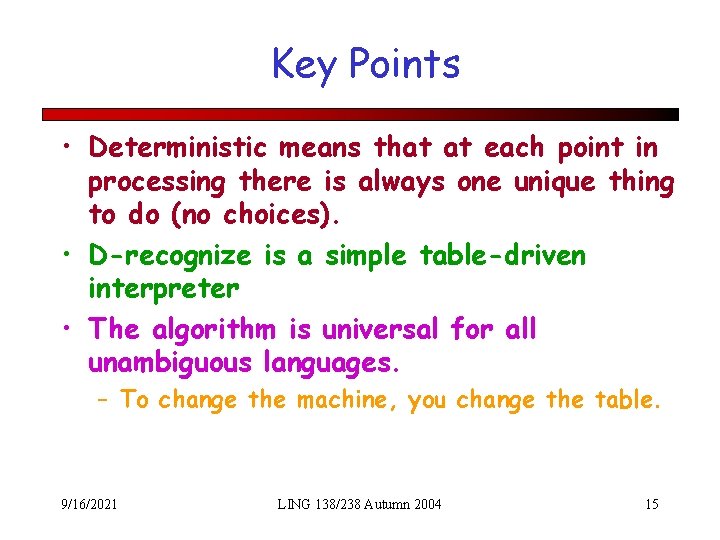 Key Points

• Deterministic means that at each point in processing there is always one unique thing to do (no choices).
• D-recognize is a simple table-driven interpreter
• The algorithm is universal for all unambiguous languages.
  – To change the machine, you change the table.

9/16/2021 LING 138/238 Autumn 2004 15